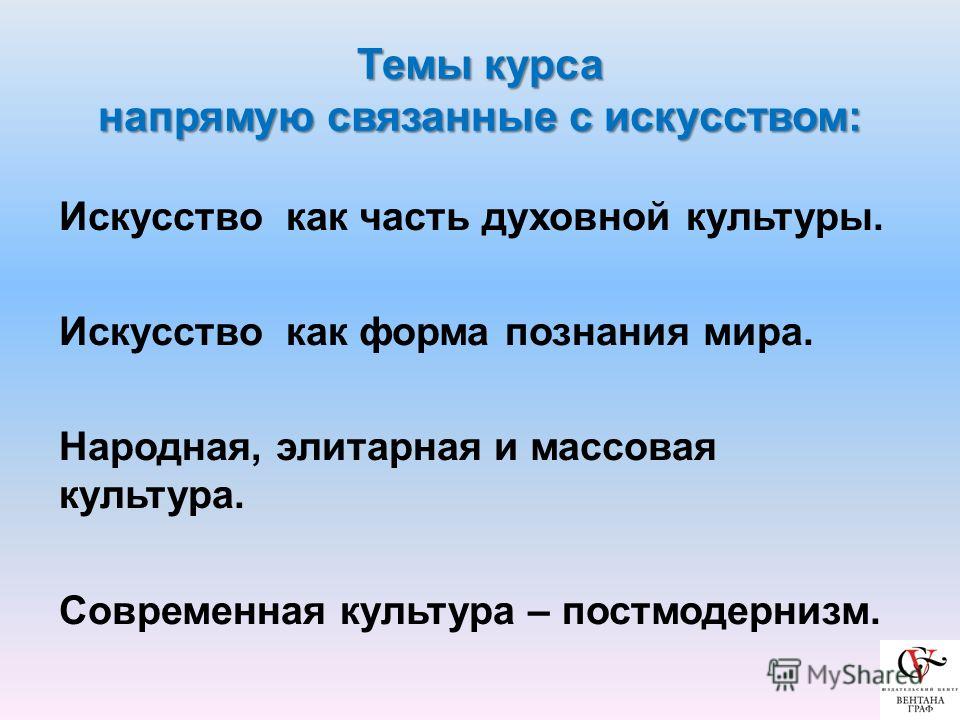 Темы курса
напрямую связанные с искусством:

Искусство как часть духовной культуры.

Искусство как форма познания мира.

Народная, элитарная и массовая культура.

Современная культура – постмодернизм.

MyShared

ИЗДАТЕЛЬСКИЙ ЦЕНТР
ВЕНТАНА
ГРАФ